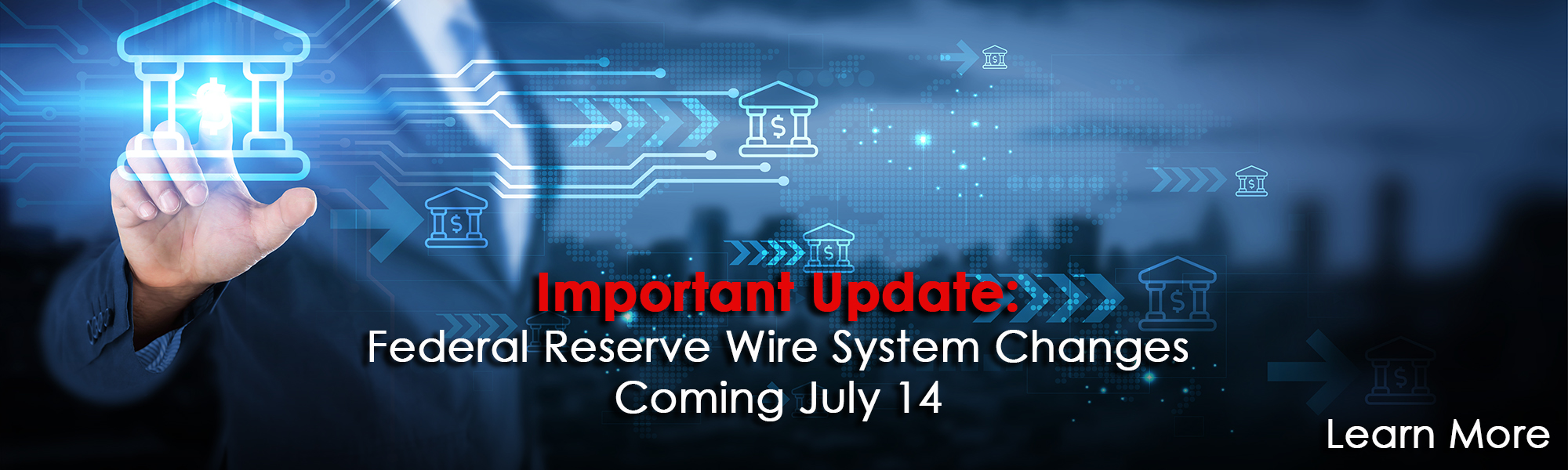 Important Update:
Federal Reserve Wire System Changes
Coming July 14

Learn More